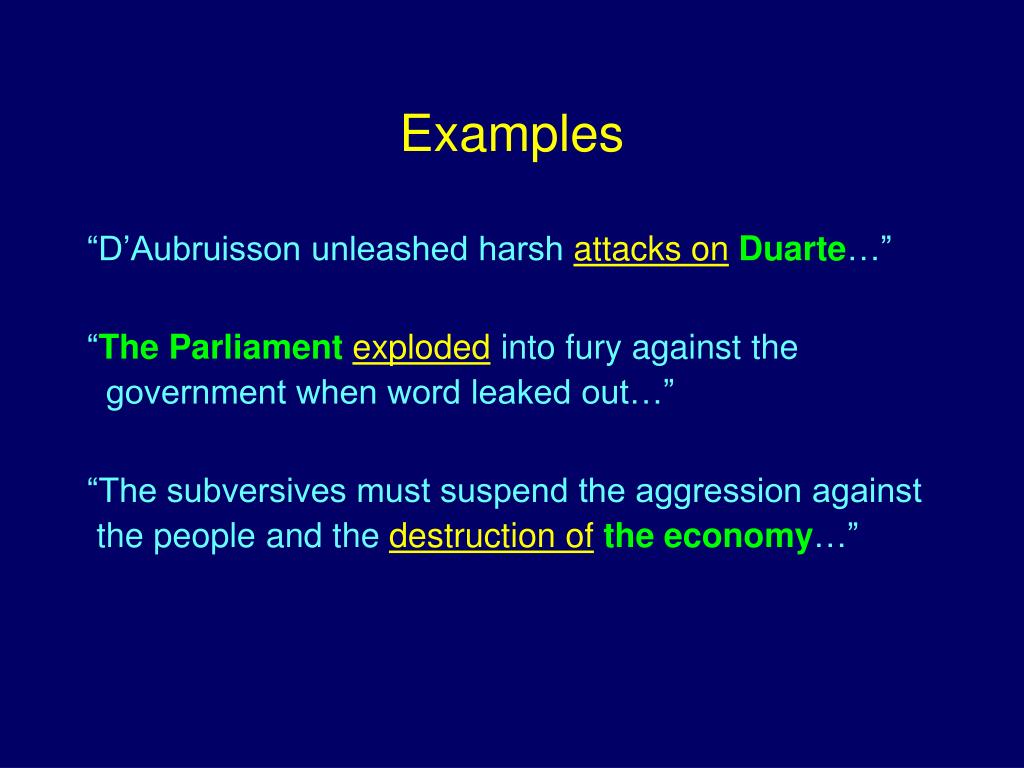 Examples

“D’Aubruisson unleashed harsh attacks on Duarte…”

“The Parliament exploded into fury against the government when word leaked out…”

“The subversives must suspend the aggression against the people and the destruction of the economy…”